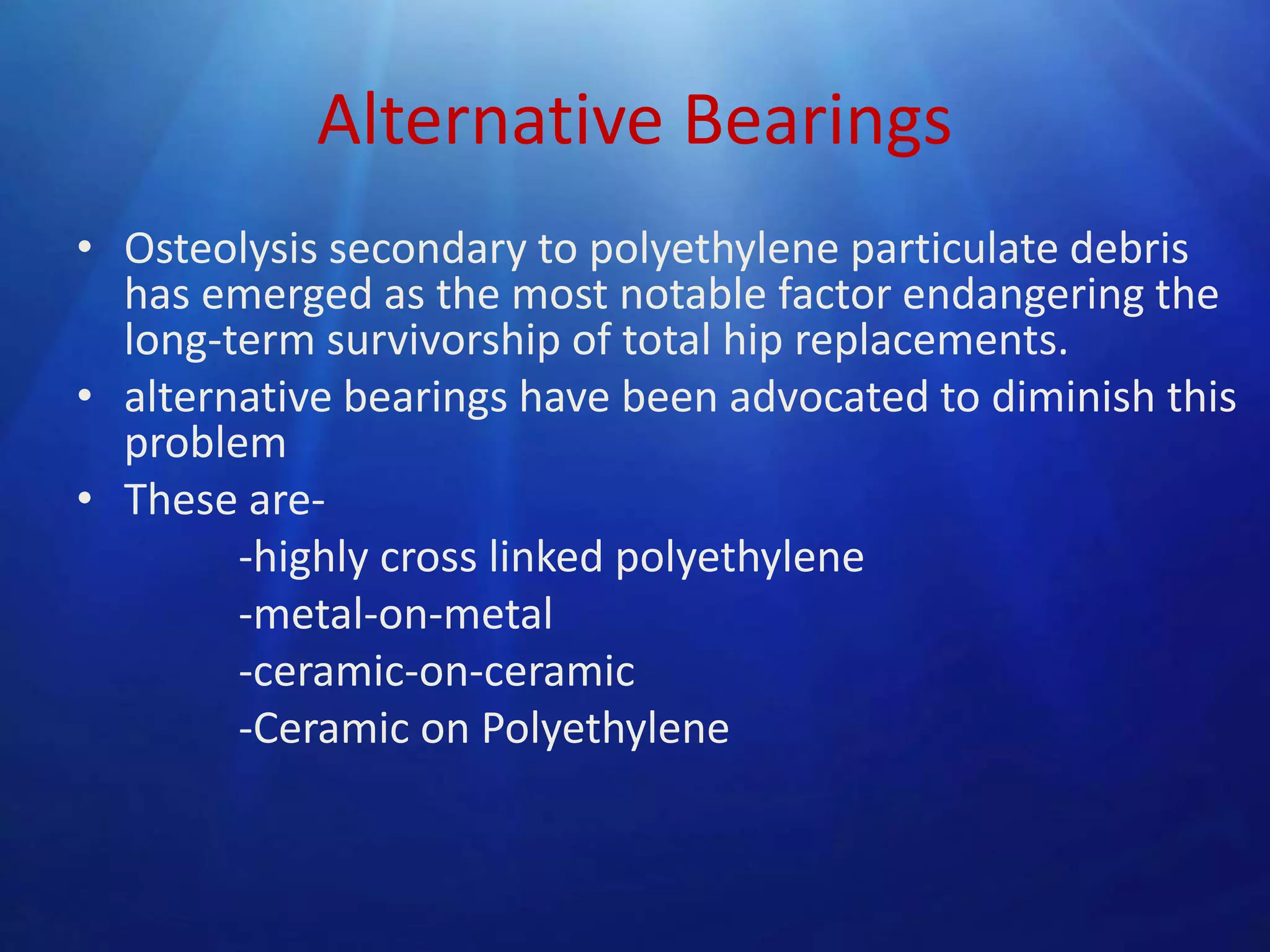 Alternative Bearings

• Osteolysis secondary to polyethylene particulate debris has emerged as the most notable factor endangering the long-term survivorship of total hip replacements.
• alternative bearings have been advocated to diminish this problem
• These are-
-highly cross linked polyethylene
-metal-on-metal
-ceramic-on-ceramic
-Ceramic on Polyethylene